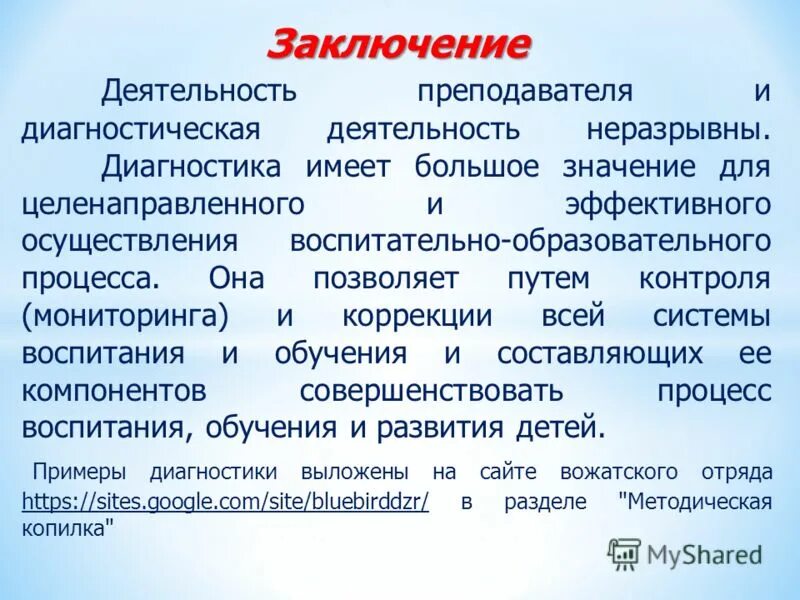 Заключение

Деятельность преподавателя и диагностическая деятельность неразрывны.

Диагностика имеет большое значение для целенаправленного и эффективного осуществления воспитательно-образовательного процесса. Она позволяет путем контроля (мониторинга) и коррекции всей системы воспитания и обучения и составляющих ее компонентов совершенствовать процесс воспитания, обучения и развития детей.

Примеры диагностики выложены на сайте вожатского отряда https://sites.google.com/site/bluebirddzr/ в разделе "Методическая копилка"

MyShared